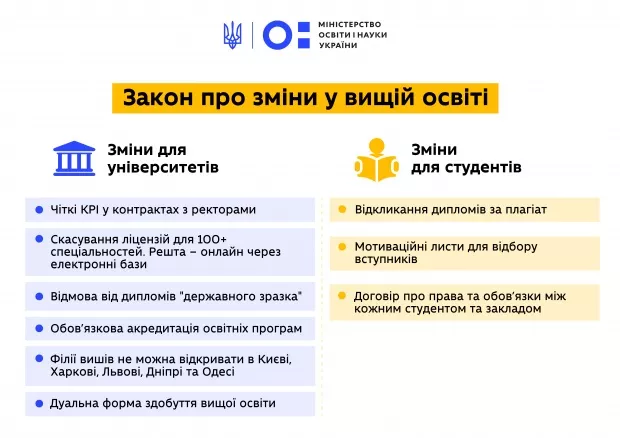 МІНІСТЕРСТВО ОСВІТИ І НАУКИ УКРАЇНИ

Закон про зміни у вищій освіті

Зміни для університетів

Чіткі KPI у контрактах з ректорами

Скасування ліцензій для 100+ спеціальностей. Решта – онлайн через електронні бази

Відмова від дипломів "державного зразка"

Обов'язкова акредитація освітніх програм

Філії вишів не можна відкривати в Києві, Харкові, Львові, Дніпрі та Одесі

Дуальна форма здобуття вищої освіти

Зміни для студентів

Відкликання дипломів за плагіат

Мотиваційні листи для відбору вступників

Договір про права та обов'язки між кожним студентом та закладом